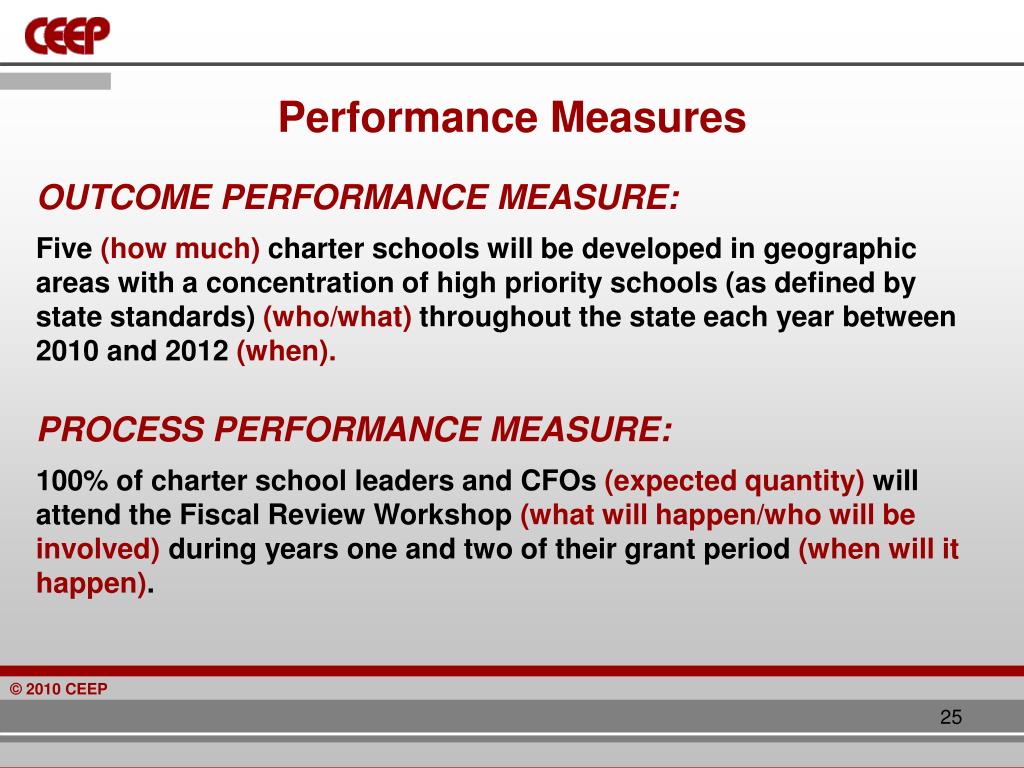 CEEP

Performance Measures

OUTCOME PERFORMANCE MEASURE:

Five (how much) charter schools will be developed in geographic areas with a concentration of high priority schools (as defined by state standards) (who/what) throughout the state each year between 2010 and 2012 (when).

PROCESS PERFORMANCE MEASURE:

100% of charter school leaders and CFOs (expected quantity) will attend the Fiscal Review Workshop (what will happen/who will be involved) during years one and two of their grant period (when will it happen).

© 2010 CEEP

25